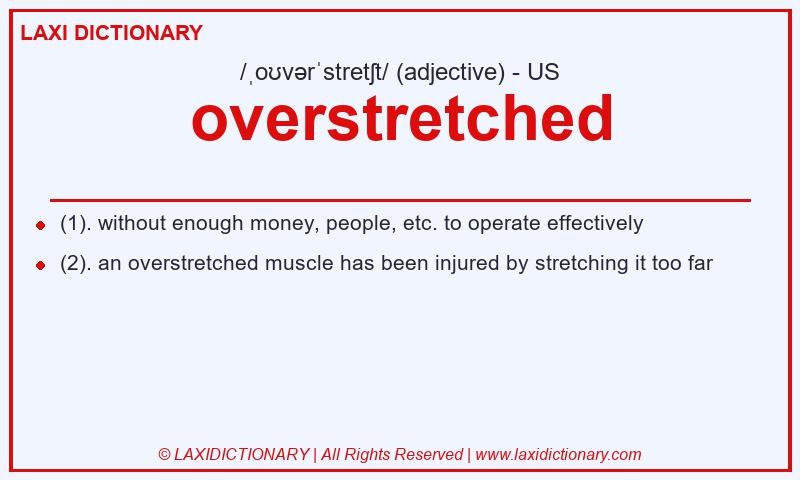 LAXI DICTIONARY

/ˌoʊvərˈstretʃt/ (adjective) - US

overstretched

- (1). without enough money, people, etc. to operate effectively
- (2). an overstretched muscle has been injured by stretching it too far

© LAXIDICTIONARY | All Rights Reserved | www.laxidictionary.com